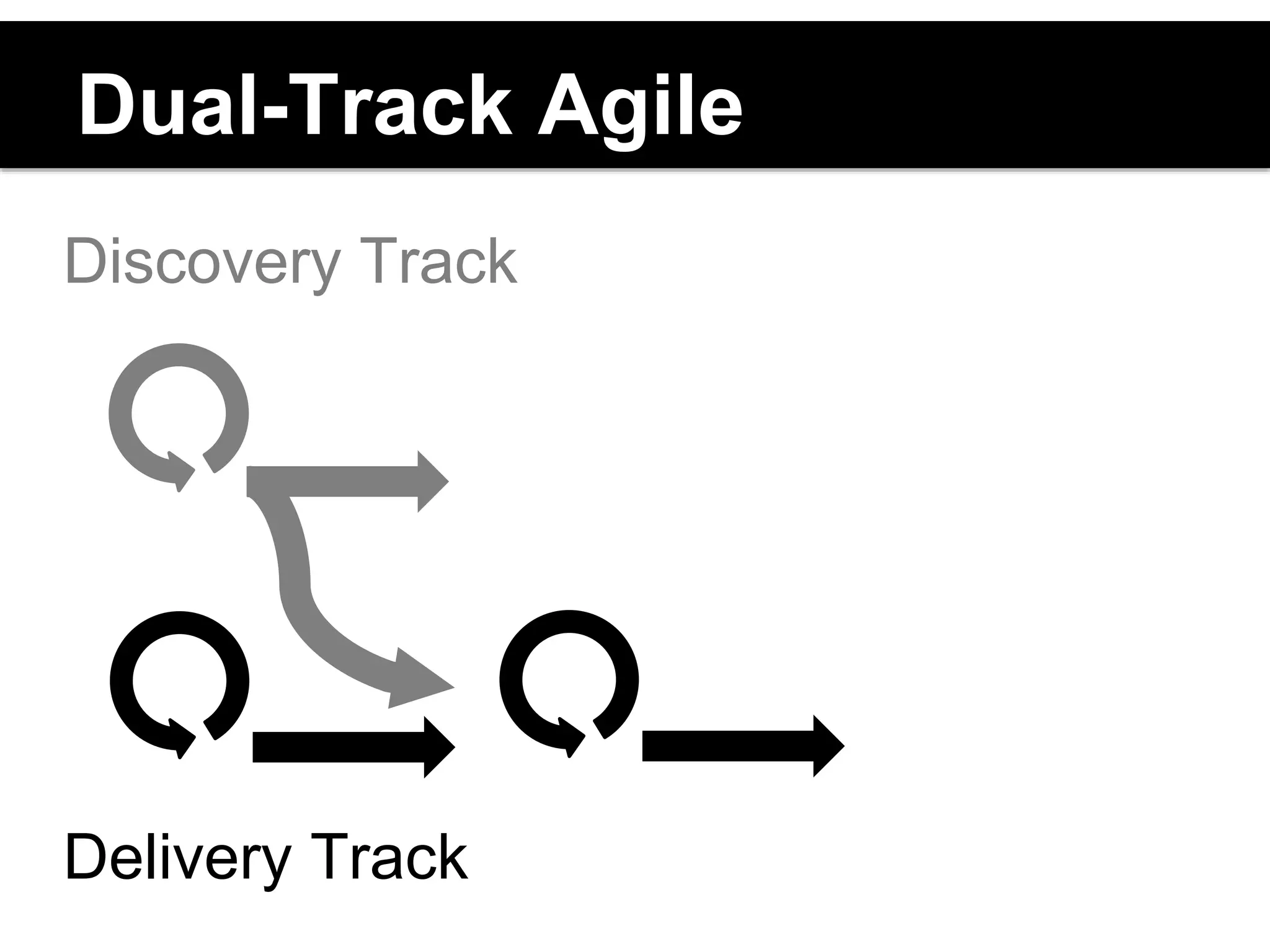 Dual-Track Agile

Discovery Track

Delivery Track